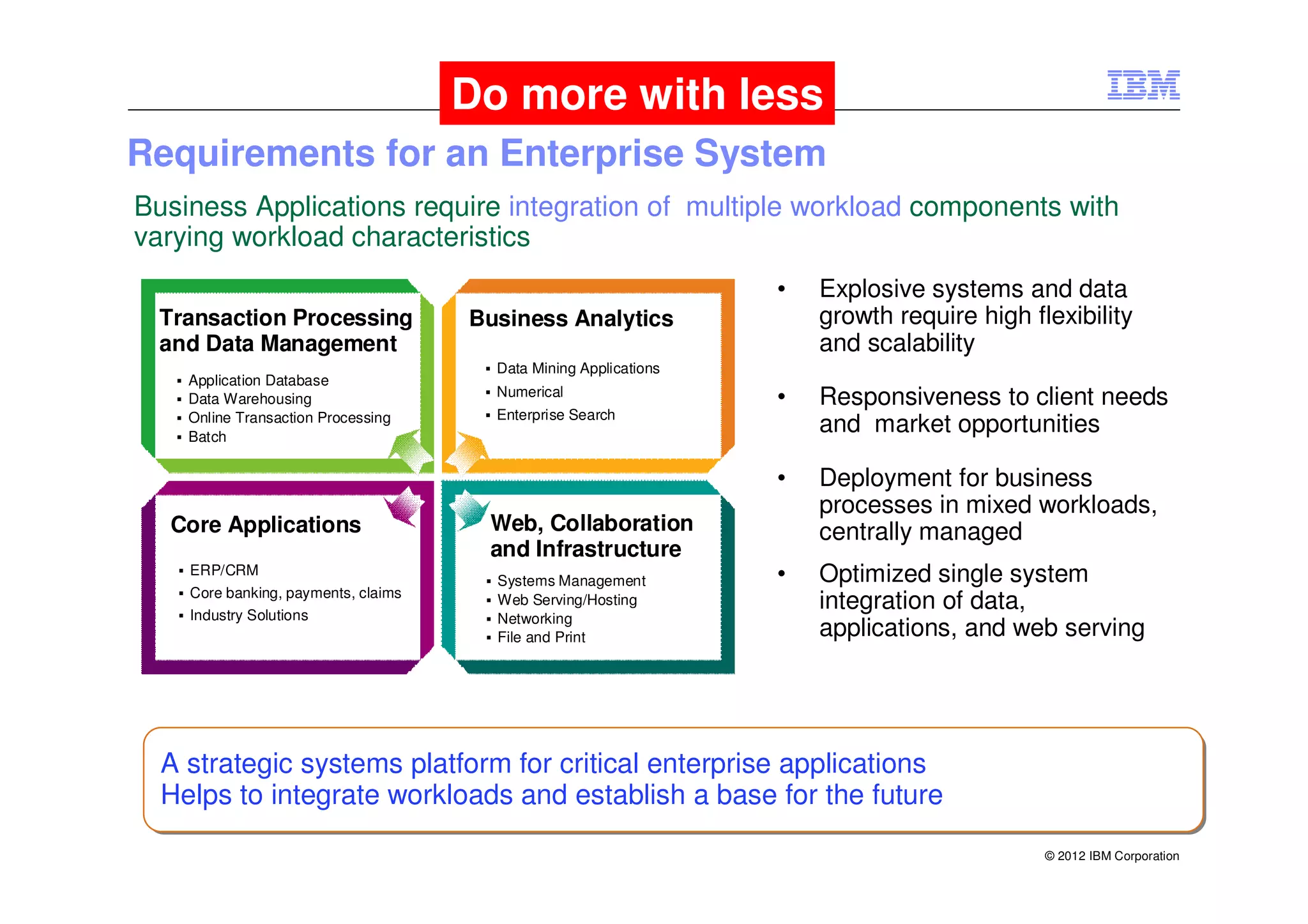 Do more with less

IBM

Requirements for an Enterprise System

Business Applications require integration of multiple workload components with varying workload characteristics

Transaction Processing and Data Management
▪ Application Database
▪ Data Warehousing
▪ Online Transaction Processing
▪ Batch

Business Analytics
▪ Data Mining Applications
▪ Numerical
▪ Enterprise Search

Core Applications
▪ ERP/CRM
▪ Core banking, payments, claims
▪ Industry Solutions

Web, Collaboration and Infrastructure
▪ Systems Management
▪ Web Serving/Hosting
▪ Networking
▪ File and Print

• Explosive systems and data growth require high flexibility and scalability

• Responsiveness to client needs and market opportunities

• Deployment for business processes in mixed workloads, centrally managed

• Optimized single system integration of data, applications, and web serving

A strategic systems platform for critical enterprise applications
Helps to integrate workloads and establish a base for the future

© 2012 IBM Corporation